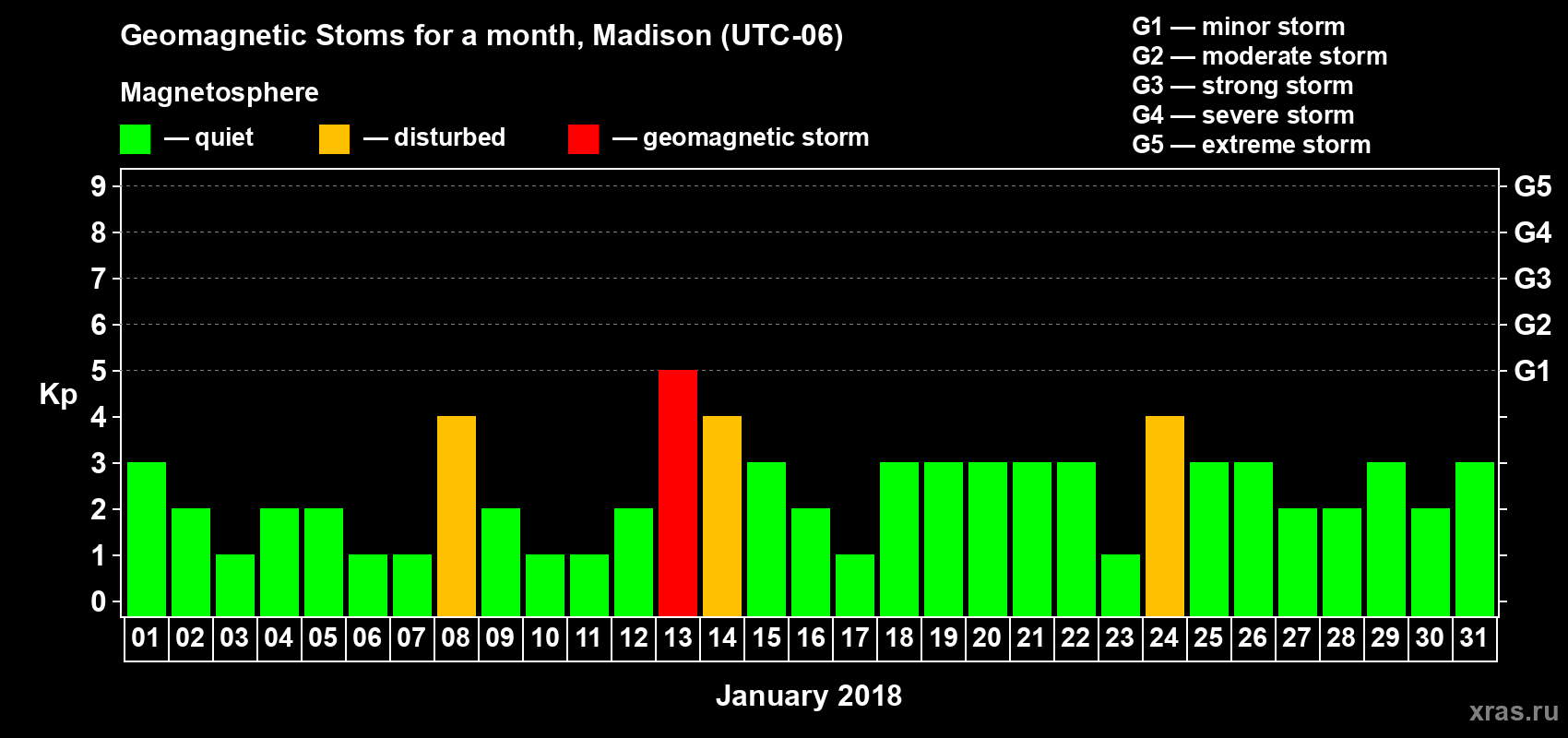 Geomagnetic Stoms for a month, Madison (UTC-06)

Magnetosphere

— quiet — disturbed — geomagnetic storm

G1 — minor storm
G2 — moderate storm
G3 — strong storm
G4 — severe storm
G5 — extreme storm

Kp

9
8
7
6
5
4
3
2
1
0

G5
G4
G3
G2
G1

01 02 03 04 05 06 07 08 09 10 11 12 13 14 15 16 17 18 19 20 21 22 23 24 25 26 27 28 29 30 31

January 2018

xras.ru